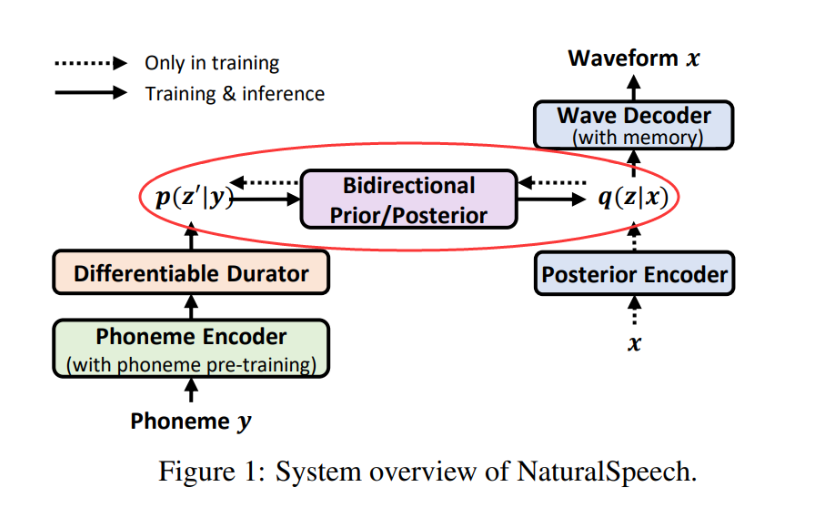 Only in training
Training & inference

Waveform $x$

Wave Decoder
(with memory)

$p(z'|y)$

Bidirectional
Prior/Posterior

$q(z|x)$

Differentiable Durator

Posterior Encoder

Phoneme Encoder
(with phoneme pre-training)

$x$

Phoneme $y$

Figure 1: System overview of NaturalSpeech.